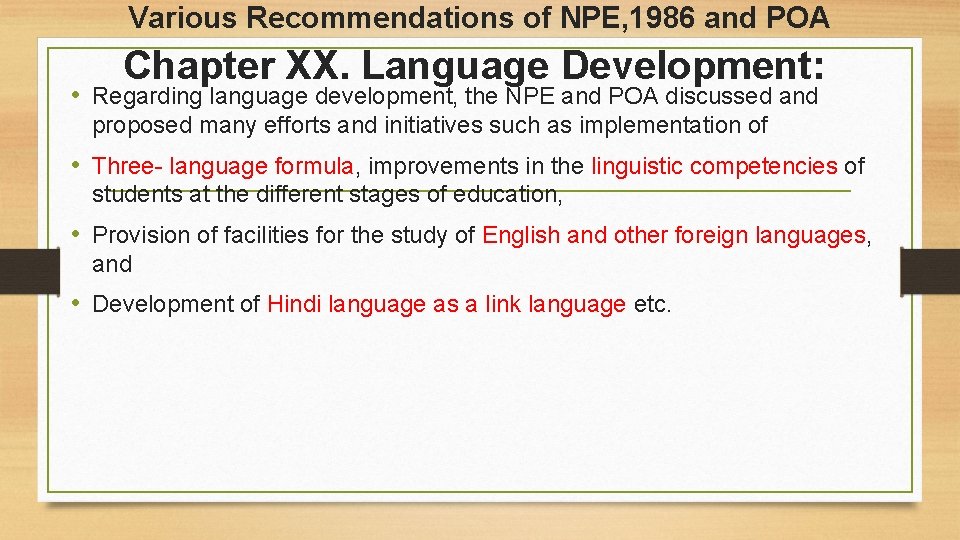 Various Recommendations of NPE,1986 and POA

Chapter XX. Language Development:

• Regarding language development, the NPE and POA discussed and proposed many efforts and initiatives such as implementation of

• Three- language formula, improvements in the linguistic competencies of students at the different stages of education,

• Provision of facilities for the study of English and other foreign languages, and

• Development of Hindi language as a link language etc.